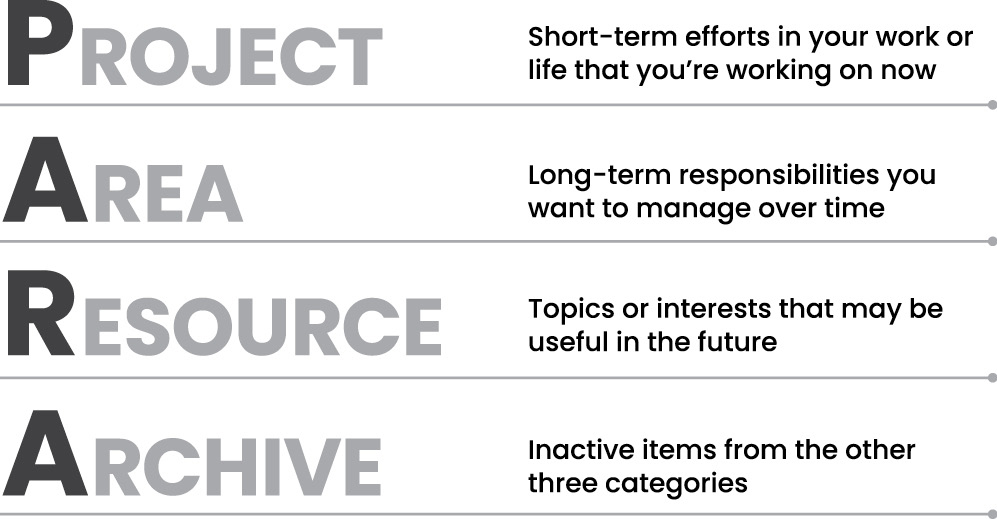 PROJECT

Short-term efforts in your work or life that you're working on now

AREA

Long-term responsibilities you want to manage over time

RESOURCE

Topics or interests that may be useful in the future

ARCHIVE

Inactive items from the other three categories